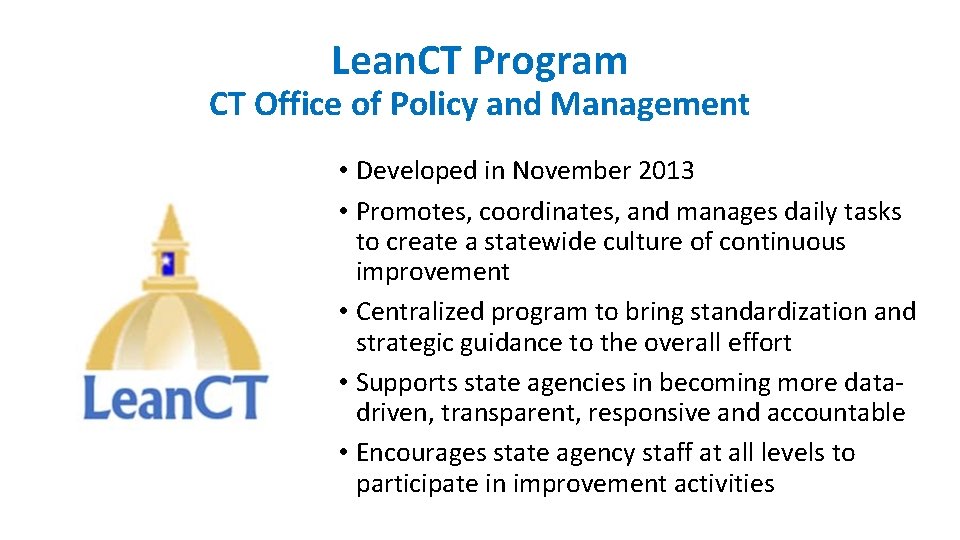 LeanCT Program
CT Office of Policy and Management

LeanCT

• Developed in November 2013
• Promotes, coordinates, and manages daily tasks to create a statewide culture of continuous improvement
• Centralized program to bring standardization and strategic guidance to the overall effort
• Supports state agencies in becoming more data-driven, transparent, responsive and accountable
• Encourages state agency staff at all levels to participate in improvement activities